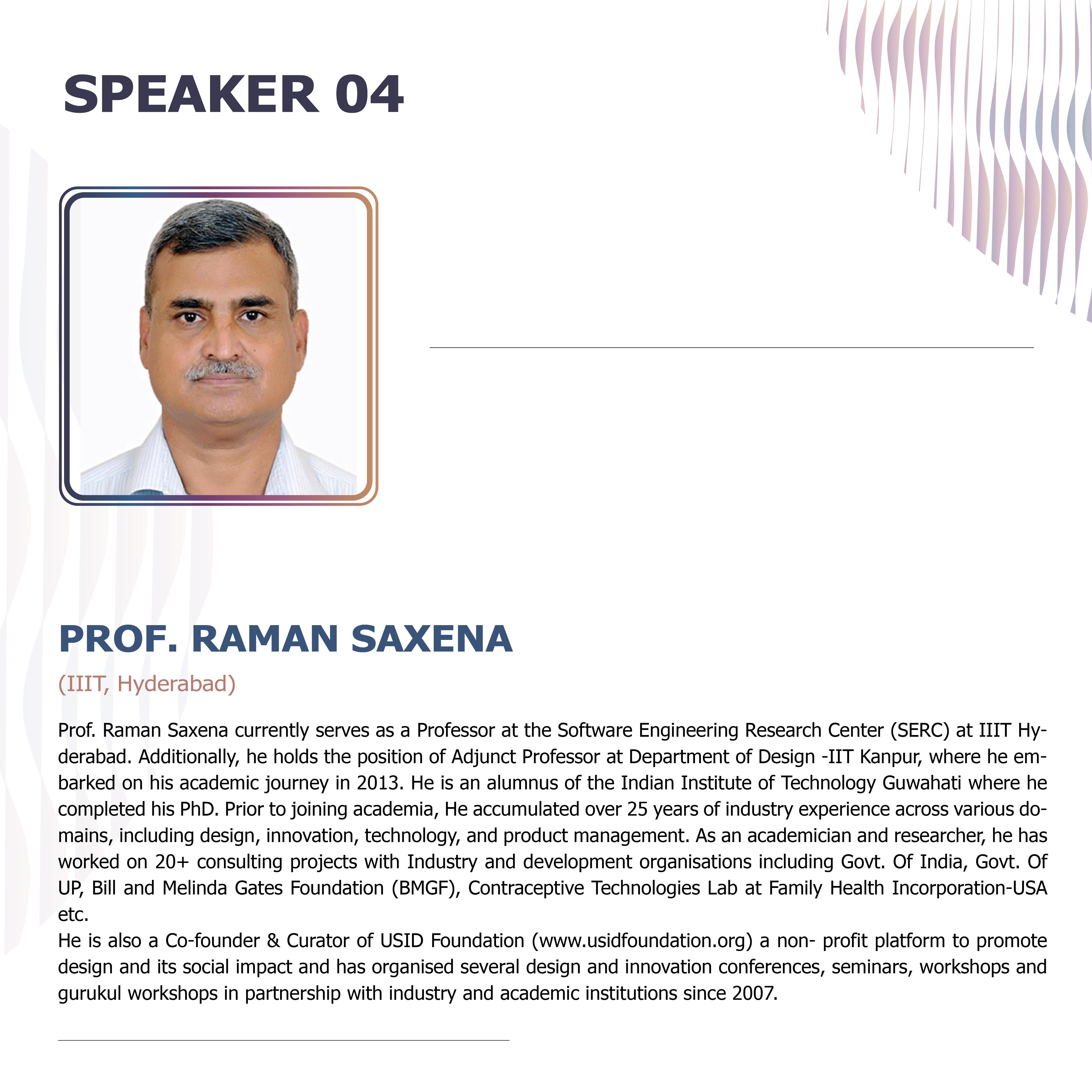 SPEAKER 04

PROF. RAMAN SAXENA

(IIIT, Hyderabad)

Prof. Raman Saxena currently serves as a Professor at the Software Engineering Research Center (SERC) at IIIT Hyderabad. Additionally, he holds the position of Adjunct Professor at Department of Design -IIT Kanpur, where he embarked on his academic journey in 2013. He is an alumnus of the Indian Institute of Technology Guwahati where he completed his PhD. Prior to joining academia, He accumulated over 25 years of industry experience across various domains, including design, innovation, technology, and product management. As an academician and researcher, he has worked on 20+ consulting projects with Industry and development organisations including Govt. Of India, Govt. Of UP, Bill and Melinda Gates Foundation (BMGF), Contraceptive Technologies Lab at Family Health Incorporation-USA etc.
He is also a Co-founder & Curator of USID Foundation (www.usidfoundation.org) a non- profit platform to promote design and its social impact and has organised several design and innovation conferences, seminars, workshops and gurukul workshops in partnership with industry and academic institutions since 2007.